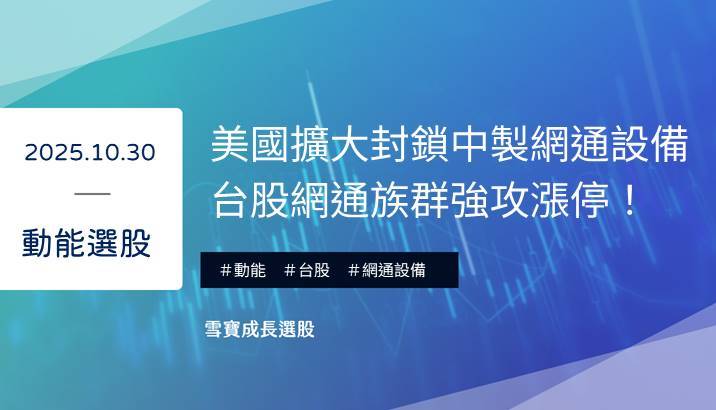 2025.10.30

動能選股

美國擴大封鎖中製網通設備
台股網通族群強攻漲停！

#動能 #台股 #網通設備

雪寶成長選股